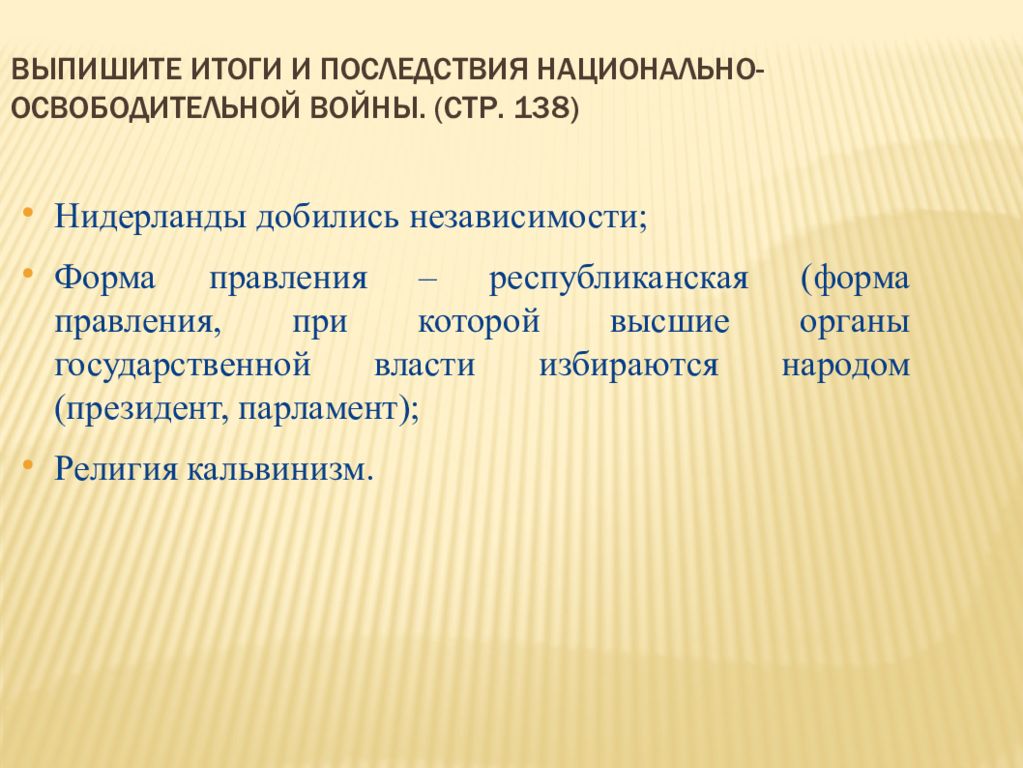 ВЫПИШИТЕ ИТОГИ И ПОСЛЕДСТВИЯ НАЦИОНАЛЬНО-ОСВОБОДИТЕЛЬНОЙ ВОЙНЫ. (СТР. 138)

• Нидерланды добились независимости;

• Форма правления – республиканская (форма правления, при которой высшие органы государственной власти избираются народом (президент, парламент);

• Религия кальвинизм.